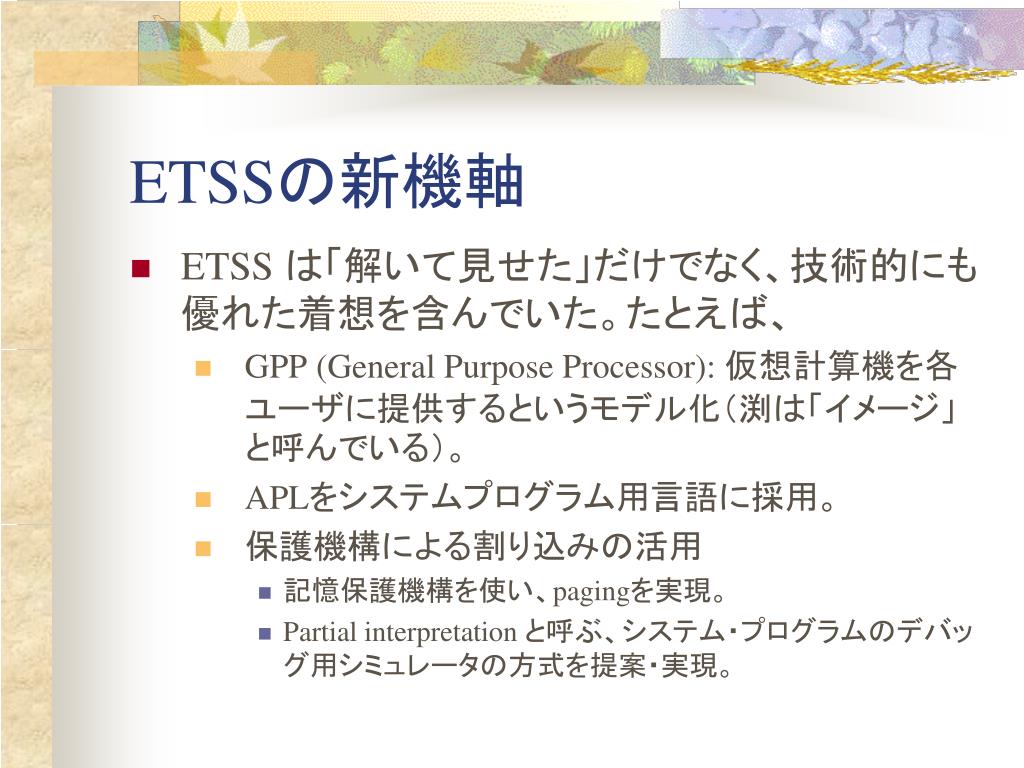 ETSSの新機軸

ETSS は「解いて見せた」だけでなく、技術的にも優れた着想を含んでいた。たとえば、

GPP (General Purpose Processor): 仮想計算機を各ユーザに提供するというモデル化（渕は「イメージ」と呼んでいる）。

APLをシステムプログラム用言語に採用。

保護機構による割り込みの活用

記憶保護機構を使い、pagingを実現。

Partial interpretation と呼ぶ、システム・プログラムのデバッグ用シミュレータの方式を提案・実現。